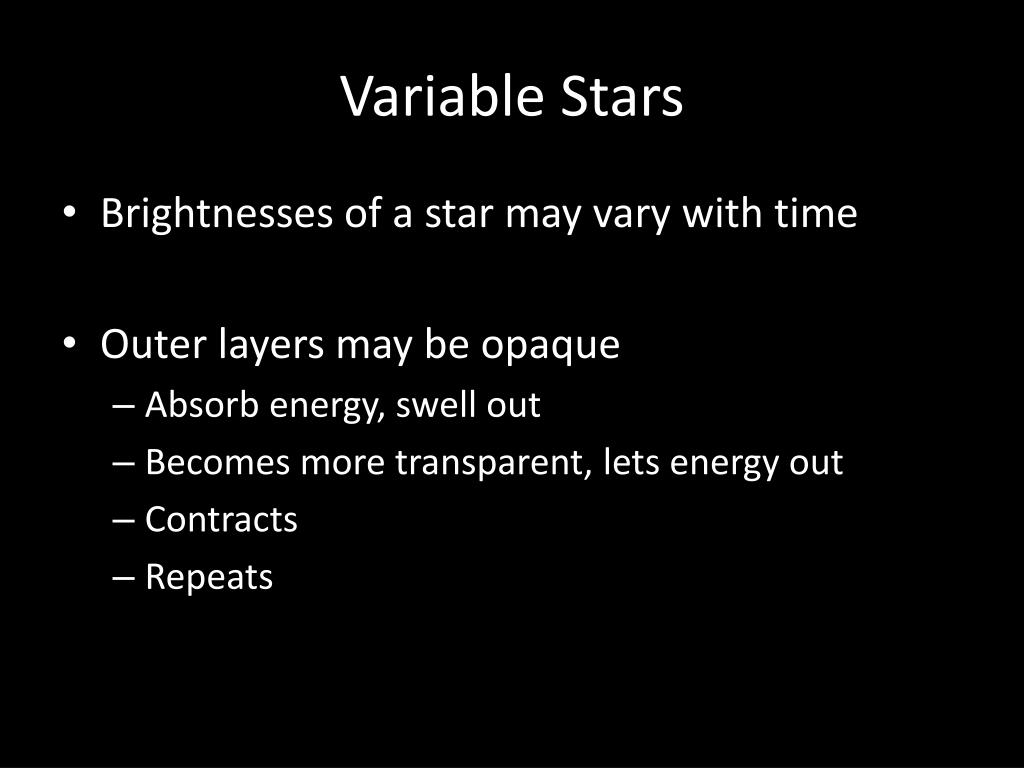 Variable Stars

• Brightnesses of a star may vary with time

• Outer layers may be opaque
– Absorb energy, swell out
– Becomes more transparent, lets energy out
– Contracts
– Repeats